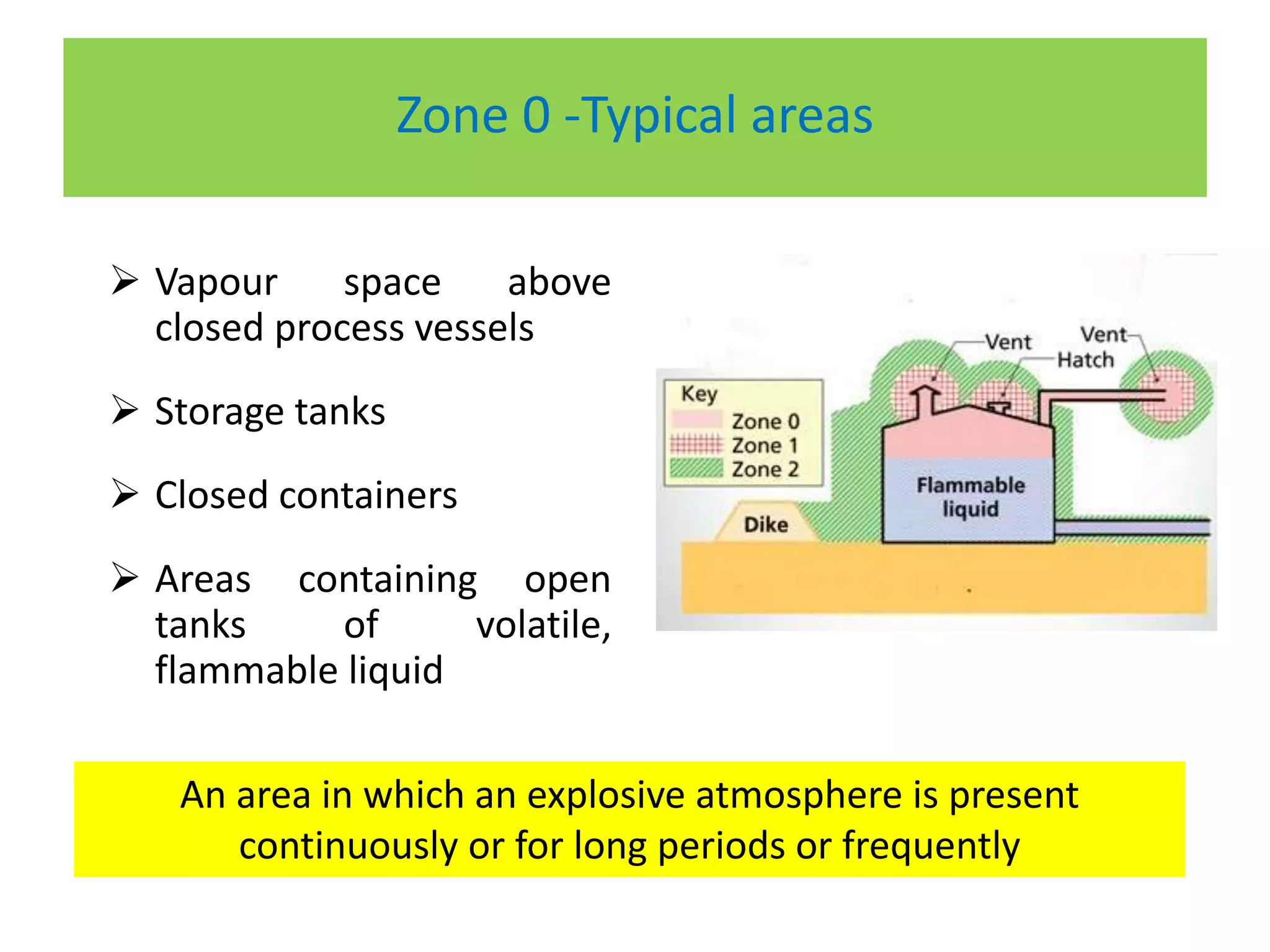 Zone 0 -Typical areas

➢ Vapour space above closed process vessels

➢ Storage tanks

➢ Closed containers

➢ Areas containing open tanks of volatile, flammable liquid

Vent
Vent
Hatch
Key
Zone 0
Zone 1
Zone 2
Flammable liquid
Dike

An area in which an explosive atmosphere is present continuously or for long periods or frequently